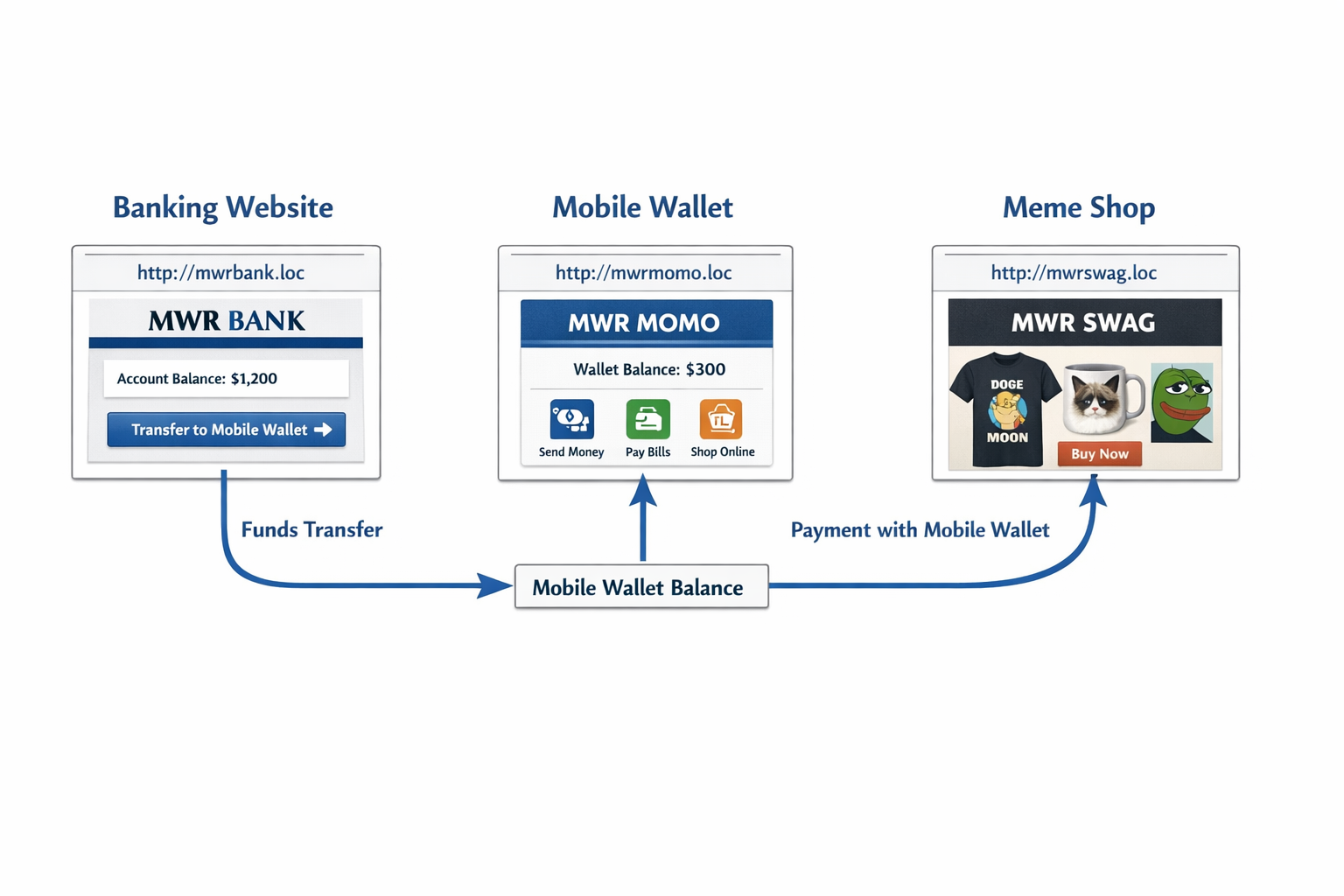 Banking Website

http://mwrbank.loc

MWR BANK

Account Balance: $1,200

Transfer to Mobile Wallet

Mobile Wallet

http://mwrmomo.loc

MWR MOMO

Wallet Balance: $300

Send Money

Pay Bills

Shop Online

Meme Shop

http://mwrswag.loc

MWR SWAG

DOGE

MOON

Buy Now

Funds Transfer

Mobile Wallet Balance

Payment with Mobile Wallet